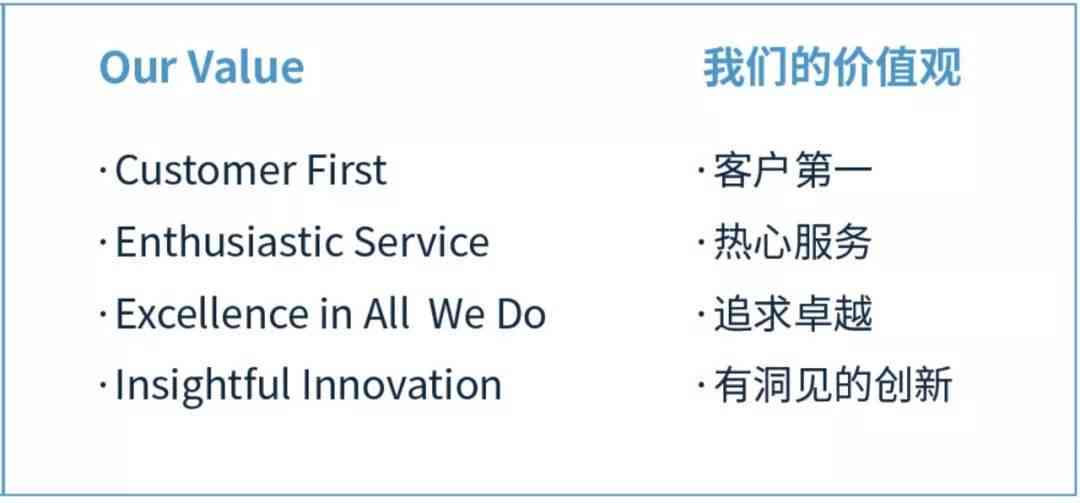 Our Value

· Customer First
· Enthusiastic Service
· Excellence in All We Do
· Insightful Innovation

我们的价值观

· 客户第一
· 热心服务
· 追求卓越
· 有洞见的创新